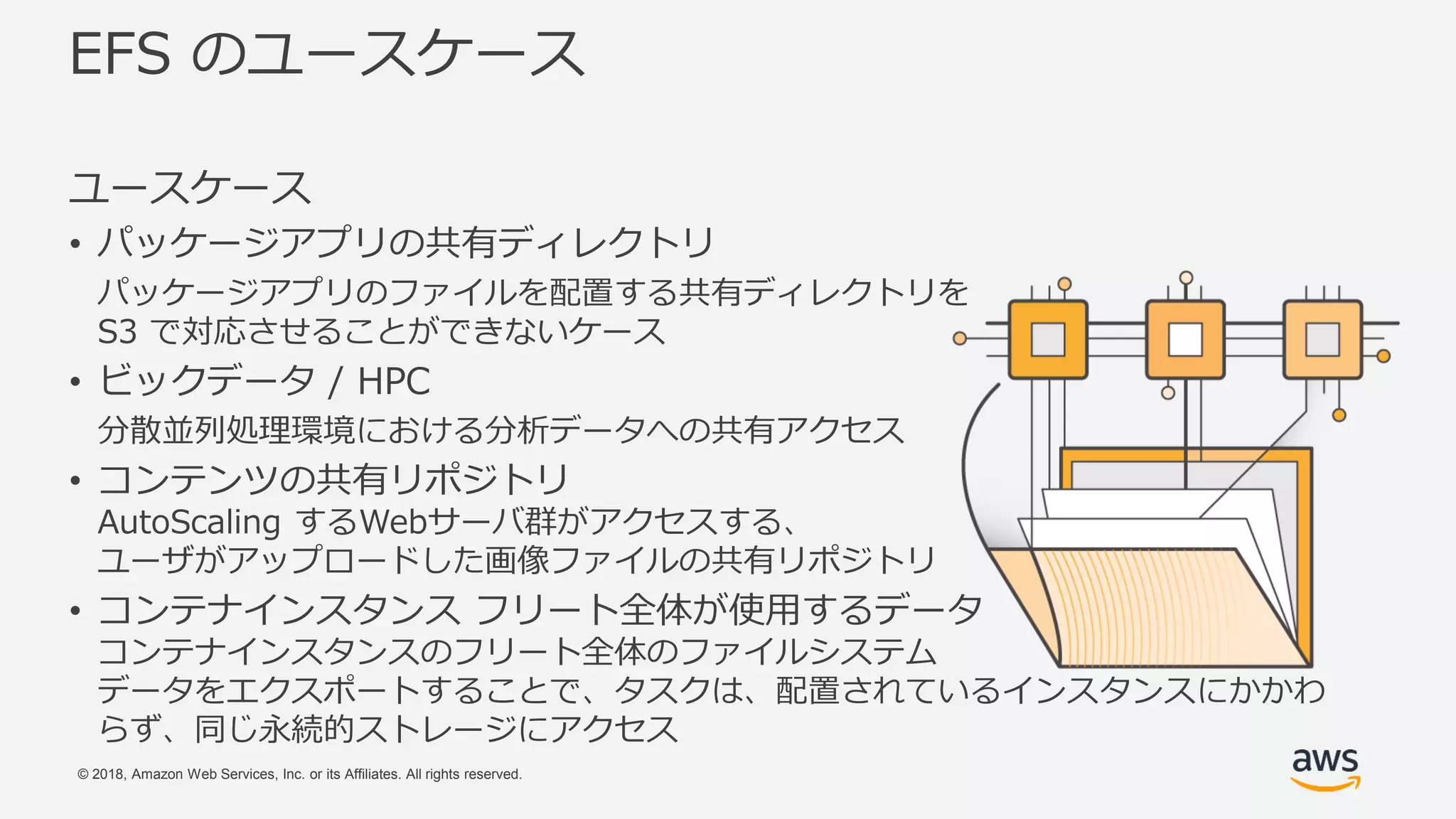 EFS のユースケース

ユースケース

• パッケージアプリの共有ディレクトリ

パッケージアプリのファイルを配置する共有ディレクトリを S3 で対応させることができないケース

• ビックデータ / HPC

分散並列処理環境における分析データへの共有アクセス

• コンテンツの共有リポジトリ

AutoScaling するWebサーバ群がアクセスする、ユーザがアップロードした画像ファイルの共有リポジトリ

• コンテナインスタンス フリート全体が使用するデータ

コンテナインスタンスのフリート全体のファイルシステムデータをエクスポートすることで、タスクは、配置されているインスタンスにかかわらず、同じ永続的ストレージにアクセス

© 2018, Amazon Web Services, Inc. or its Affiliates. All rights reserved.

aws